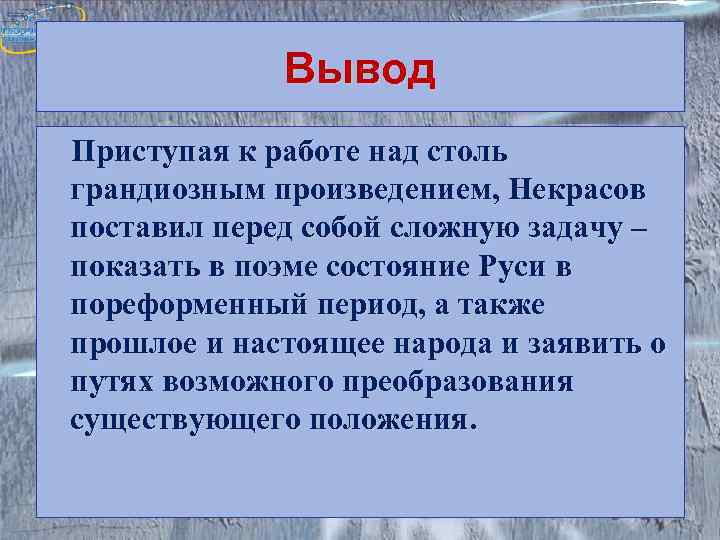 Вывод

Приступая к работе над столь грандиозным произведением, Некрасов поставил перед собой сложную задачу – показать в поэме состояние Руси в пореформенный период, а также прошлое и настоящее народа и заявить о путях возможного преобразования существующего положения.